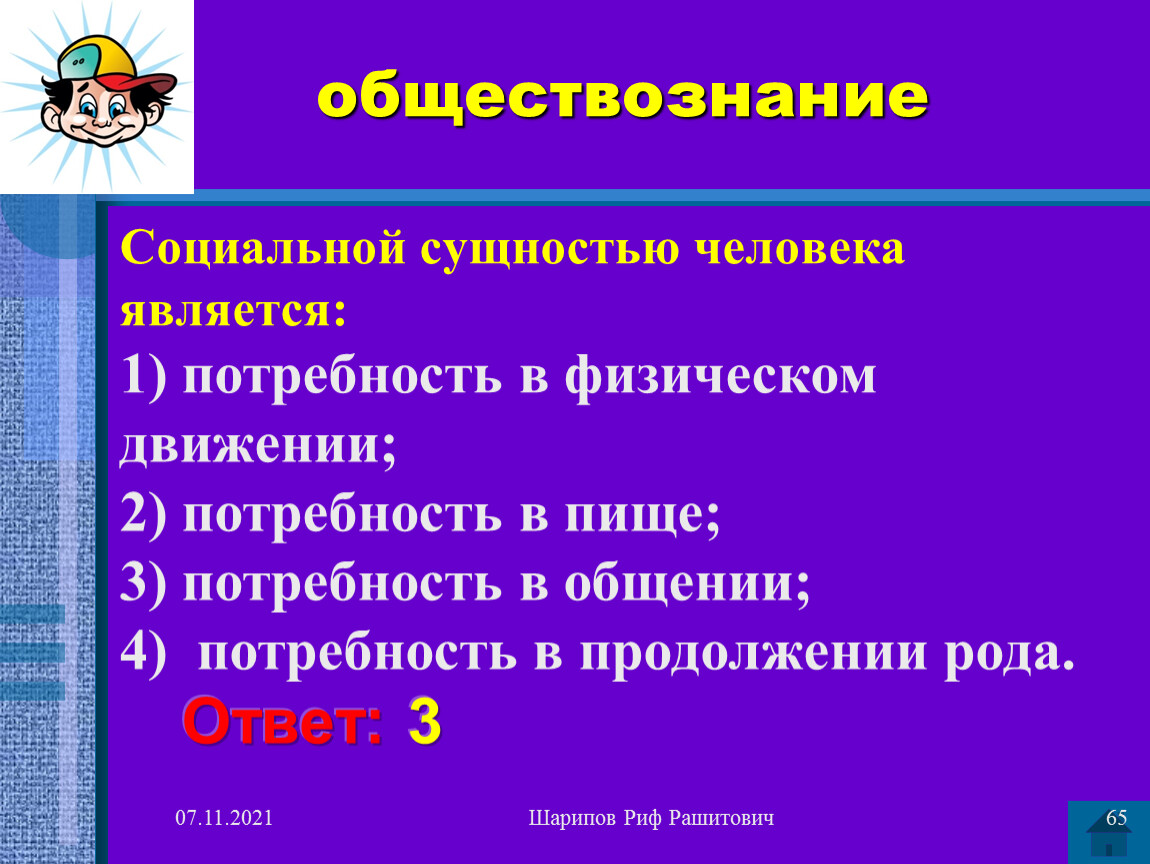 обществознание

Социальной сущностью человека является:
1) потребность в физическом движении;
2) потребность в пище;
3) потребность в общении;
4) потребность в продолжении рода.

Ответ: 3

07.11.2021

Шарипов Риф Рашитович

65